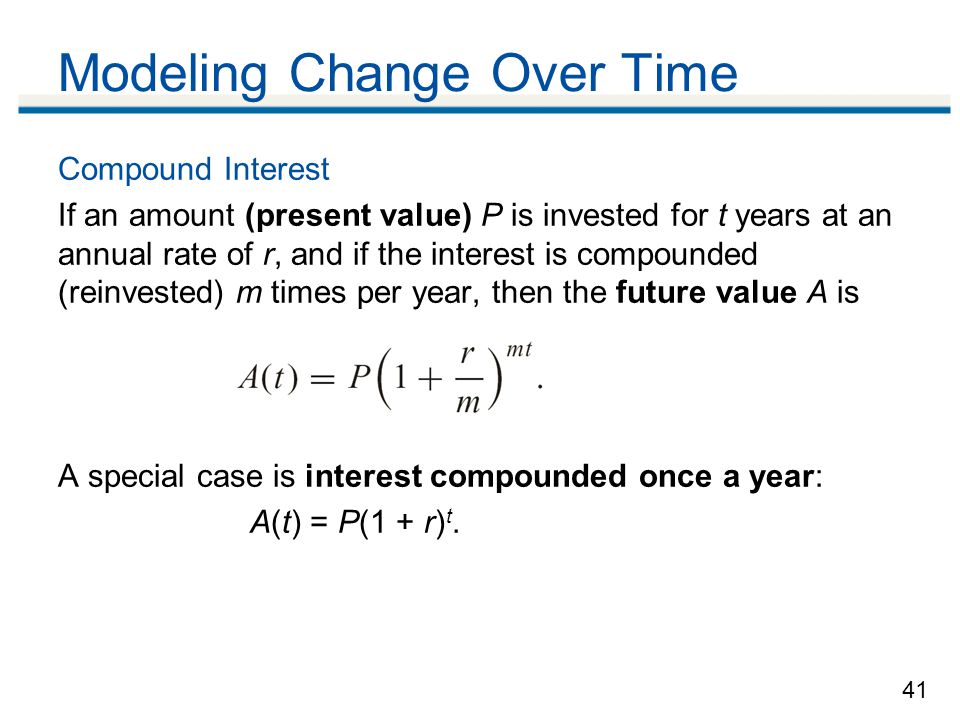 Modeling Change Over Time

Compound Interest

If an amount (present value) $P$ is invested for $t$ years at an annual rate of $r$, and if the interest is compounded (reinvested) $m$ times per year, then the future value $A$ is

$A(t) = P\left(1 + \frac{r}{m}\right)^{mt}.$

A special case is interest compounded once a year:

$A(t) = P(1 + r)^t.$

41